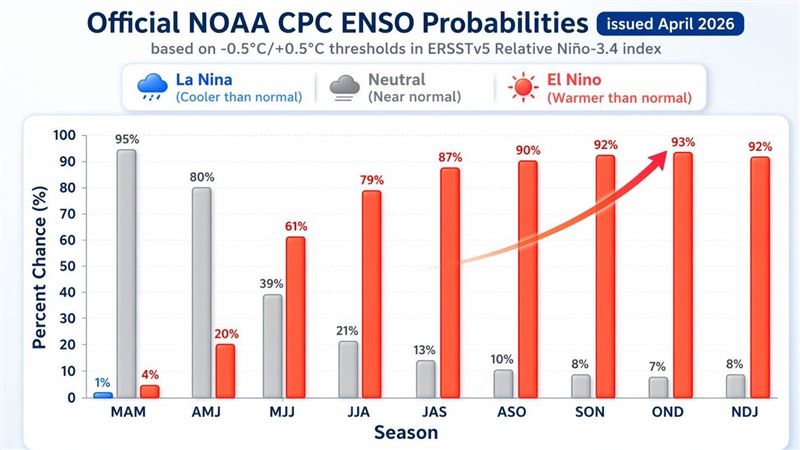 Official NOAA CPC ENSO Probabilities issued April 2026

based on -0.5°C/+0.5°C thresholds in ERSSTv5 Relative Niño-3.4 index

La Nina (Cooler than normal)
Neutral (Near normal)
El Nino (Warmer than normal)

Percent Chance (%)

100
90
80
70
60
50
40
30
20
10
0

1%
95%
4%
80%
20%
39%
61%
21%
79%
13%
87%
10%
90%
8%
92%
7%
93%
8%
92%

MAM
AMJ
MJJ
JJA
JAS
ASO
SON
OND
NDJ

Season